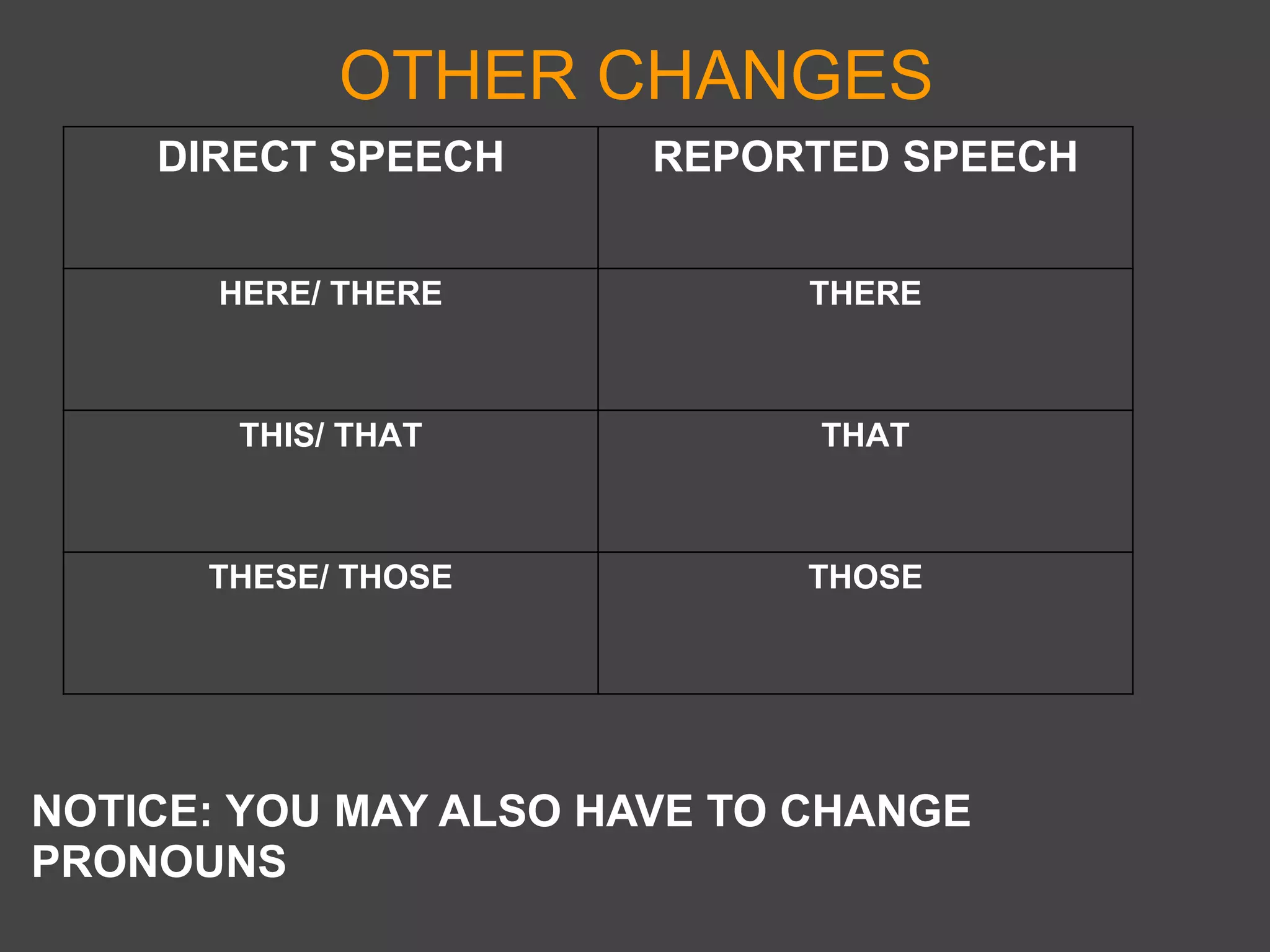 OTHER CHANGES

| DIRECT SPEECH | REPORTED SPEECH |
|---|---|
| HERE/ THERE | THERE |
| THIS/ THAT | THAT |
| THESE/ THOSE | THOSE |

NOTICE: YOU MAY ALSO HAVE TO CHANGE PRONOUNS